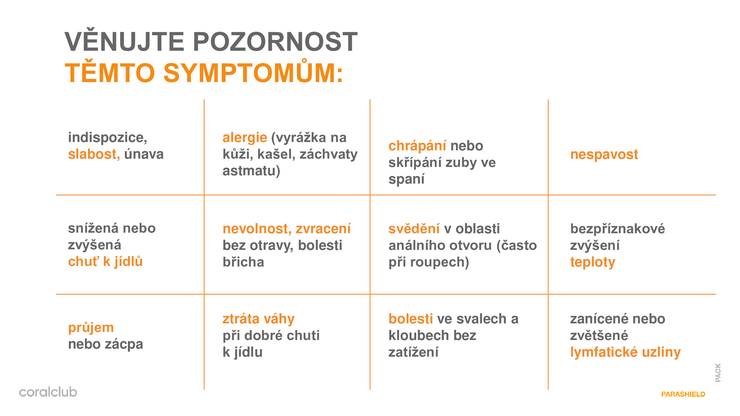 VĚNUJTE POZORNOST
TĚMTO SYMPTOMŮM:

| | | | |
|---|---|---|---|
| indispozice, slabost, únava | alergie (vyrážka na kůži, kašel, záchvaty astmatu) | chrápání nebo skřípání zuby ve spaní | nespavost |
| snížená nebo zvýšená chuť k jídlů | nevolnost, zvracení bez otravy, bolesti břicha | svědění v oblasti análního otvoru (často při roupech) | bezpříznakové zvýšení teploty |
| průjem nebo zácpa | ztráta váhy při dobré chuti k jídlu | bolesti ve svalech a kloubech bez zatížení | zanícené nebo zvětšené lymfatické uzliny |

coralclub

PACK
PARASHIELD